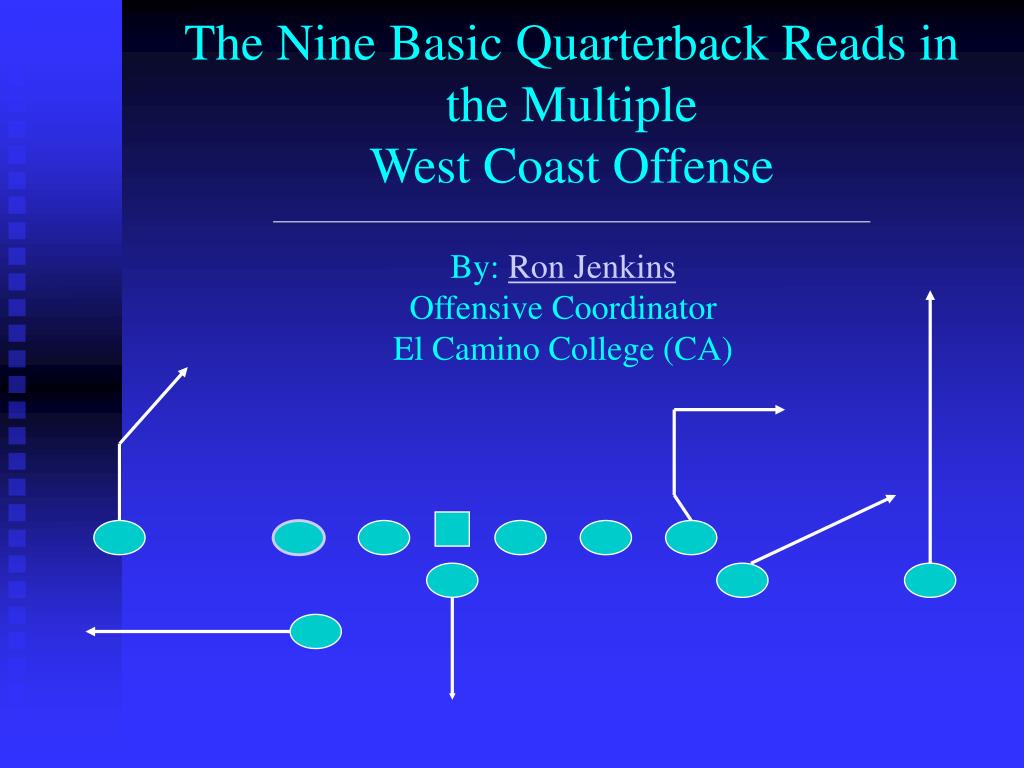 The Nine Basic Quarterback Reads in the Multiple
West Coast Offense

By: Ron Jenkins
Offensive Coordinator
El Camino College (CA)